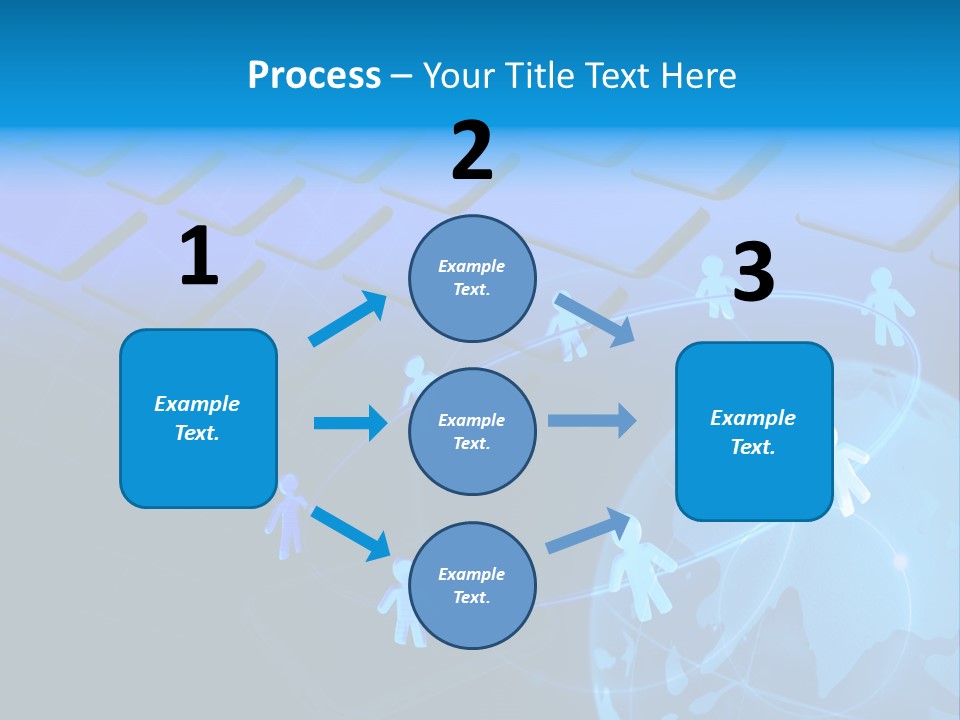 Process – Your Title Text Here

1

Example Text.

2

Example Text.

Example Text.

Example Text.

3

Example Text.